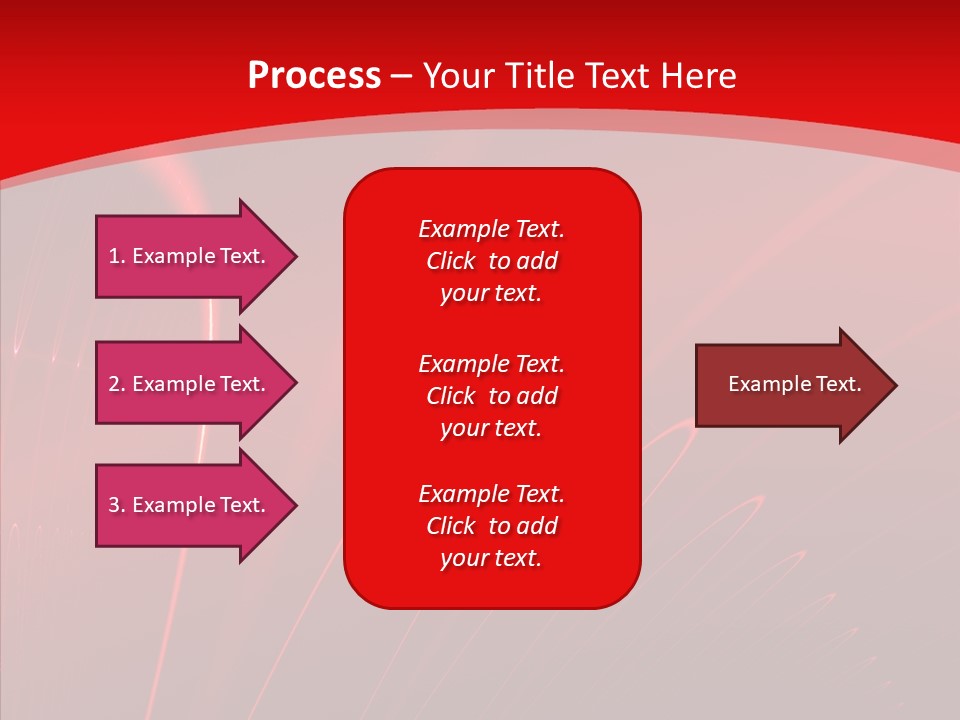 Process – Your Title Text Here

1. Example Text.

2. Example Text.

3. Example Text.

Example Text. Click to add your text.

Example Text. Click to add your text.

Example Text. Click to add your text.

Example Text.